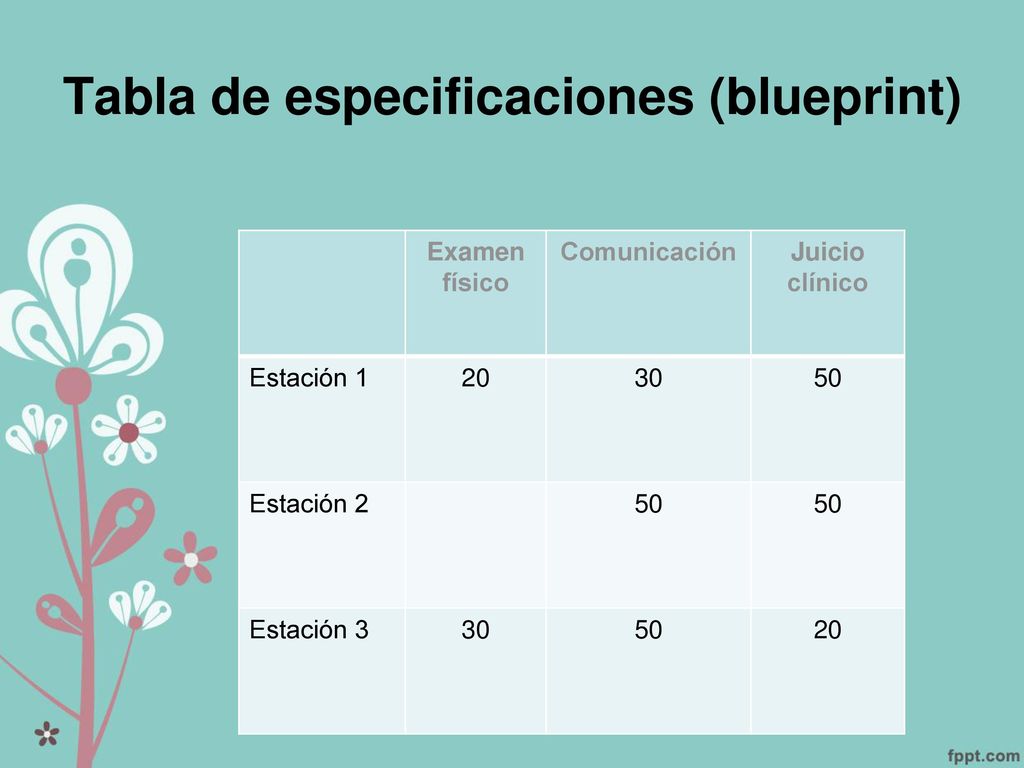 Tabla de especificaciones (blueprint)

| | Examen físico | Comunicación | Juicio clínico |
|---|---|---|---|
| Estación 1 | 20 | 30 | 50 |
| Estación 2 | | 50 | 50 |
| Estación 3 | 30 | 50 | 20 |

fppt.com